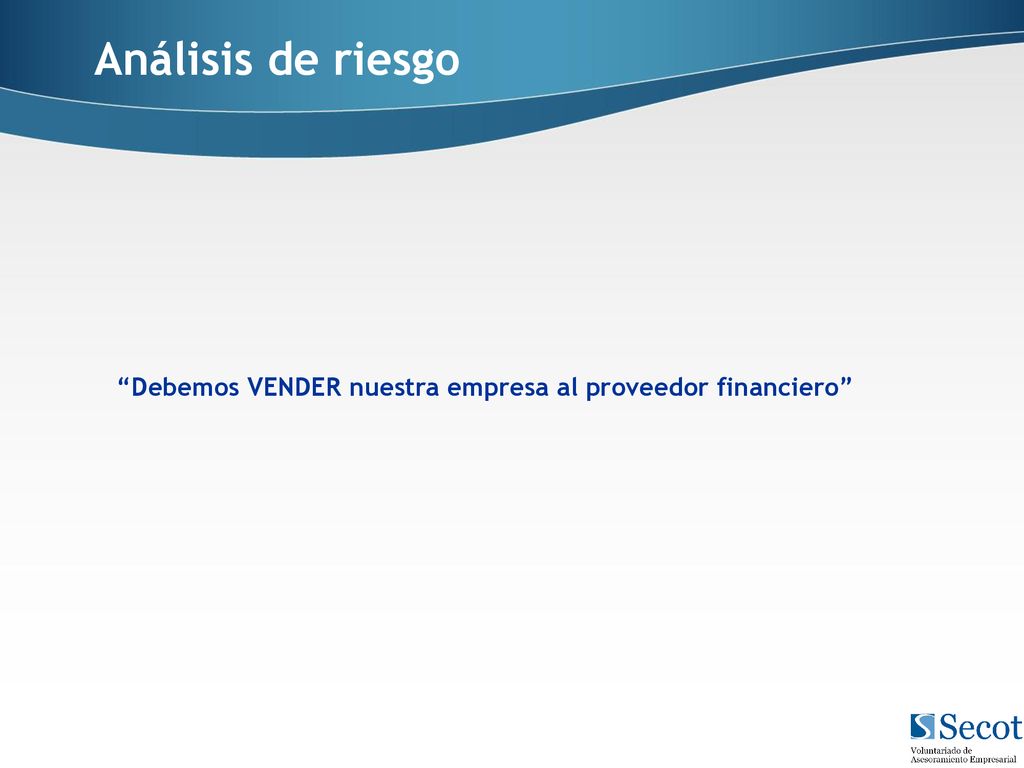 Análisis de riesgo

“Debemos VENDER nuestra empresa al proveedor financiero”

Secot
Voluntariado de Asesoramiento Empresarial